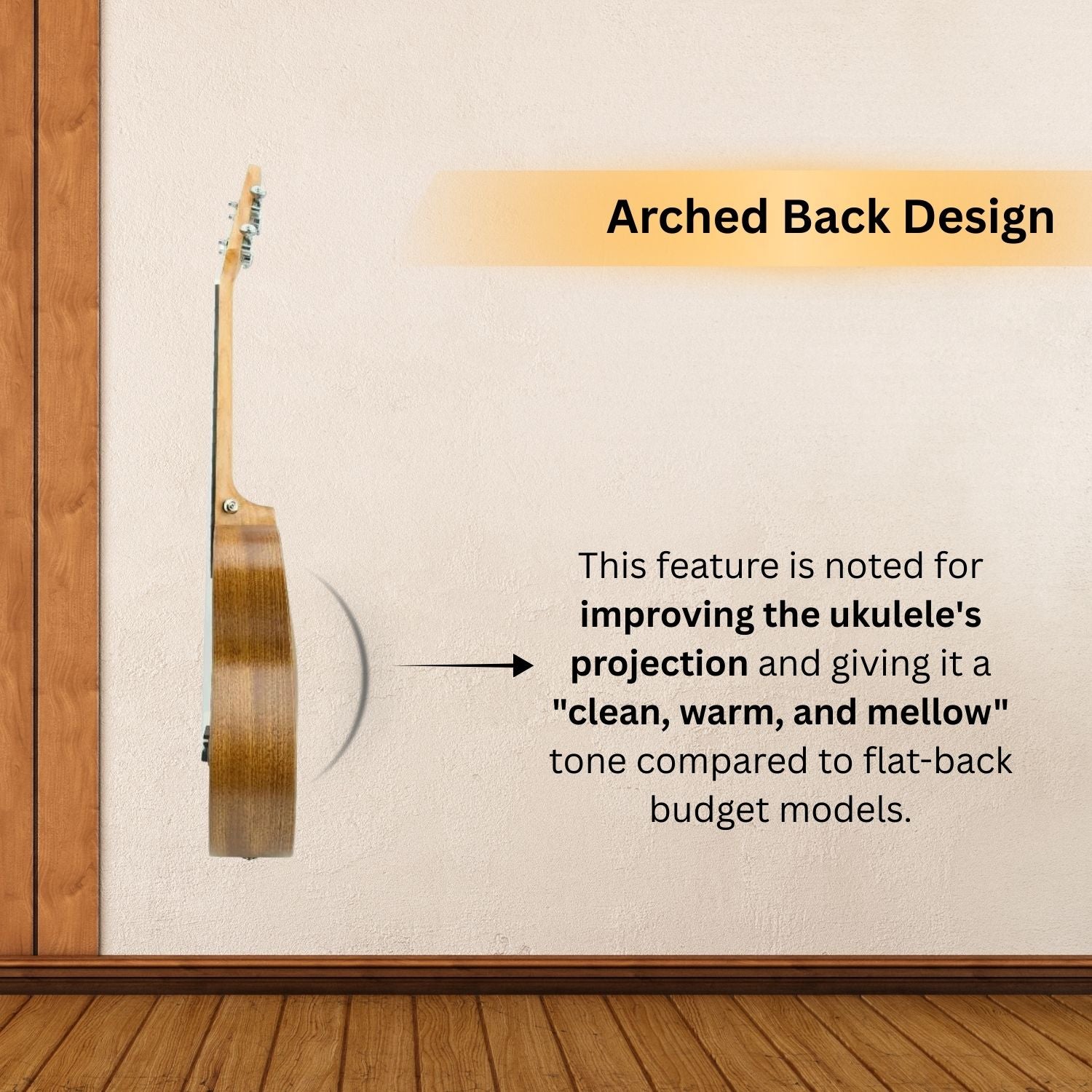 Arched Back Design

This feature is noted for improving the ukulele's projection and giving it a "clean, warm, and mellow" tone compared to flat-back budget models.